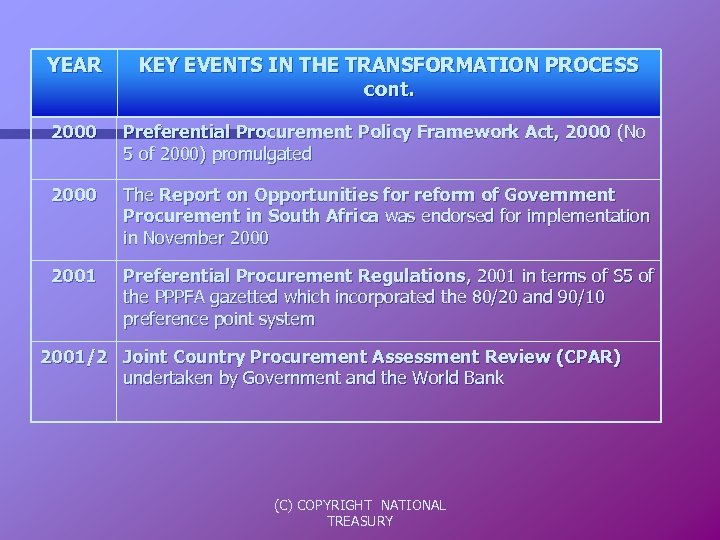 | YEAR | KEY EVENTS IN THE TRANSFORMATION PROCESS cont. |
|---|---|
| 2000 | Preferential Procurement Policy Framework Act, 2000 (No 5 of 2000) promulgated |
| 2000 | The Report on Opportunities for reform of Government Procurement in South Africa was endorsed for implementation in November 2000 |
| 2001 | Preferential Procurement Regulations, 2001 in terms of S5 of the PPPFA gazetted which incorporated the 80/20 and 90/10 preference point system |
| 2001/2 | Joint Country Procurement Assessment Review (CPAR) undertaken by Government and the World Bank |

(C) COPYRIGHT NATIONAL TREASURY